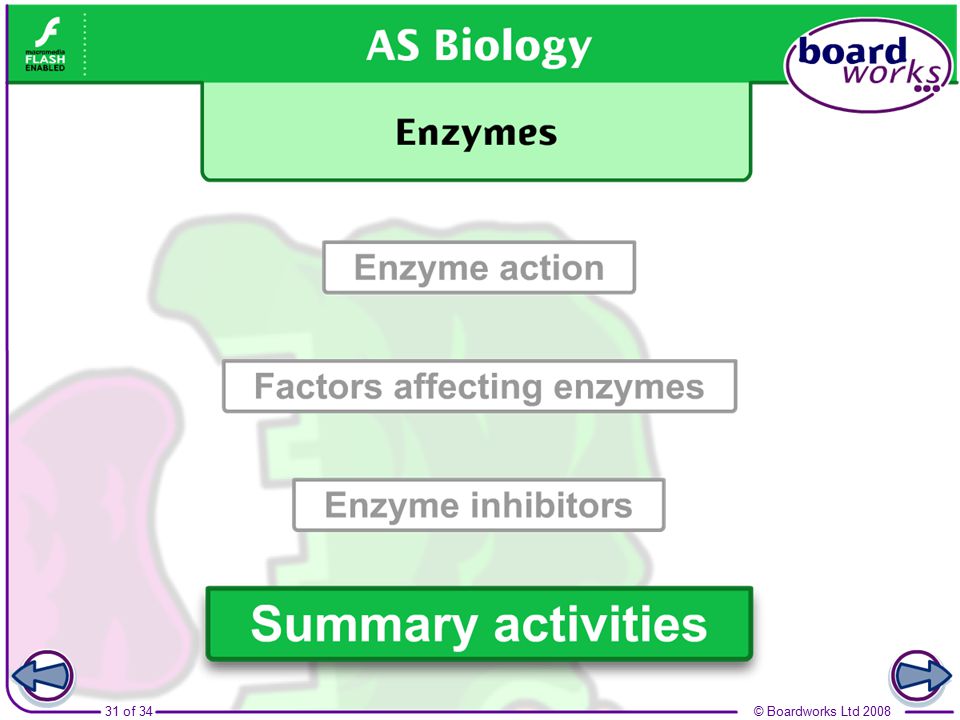 macromedia
FLASH
ENABLED

AS Biology

boardworks

Enzymes

Enzyme action

Factors affecting enzymes

Enzyme inhibitors

Summary activities

31 of 34

© Boardworks Ltd 2008